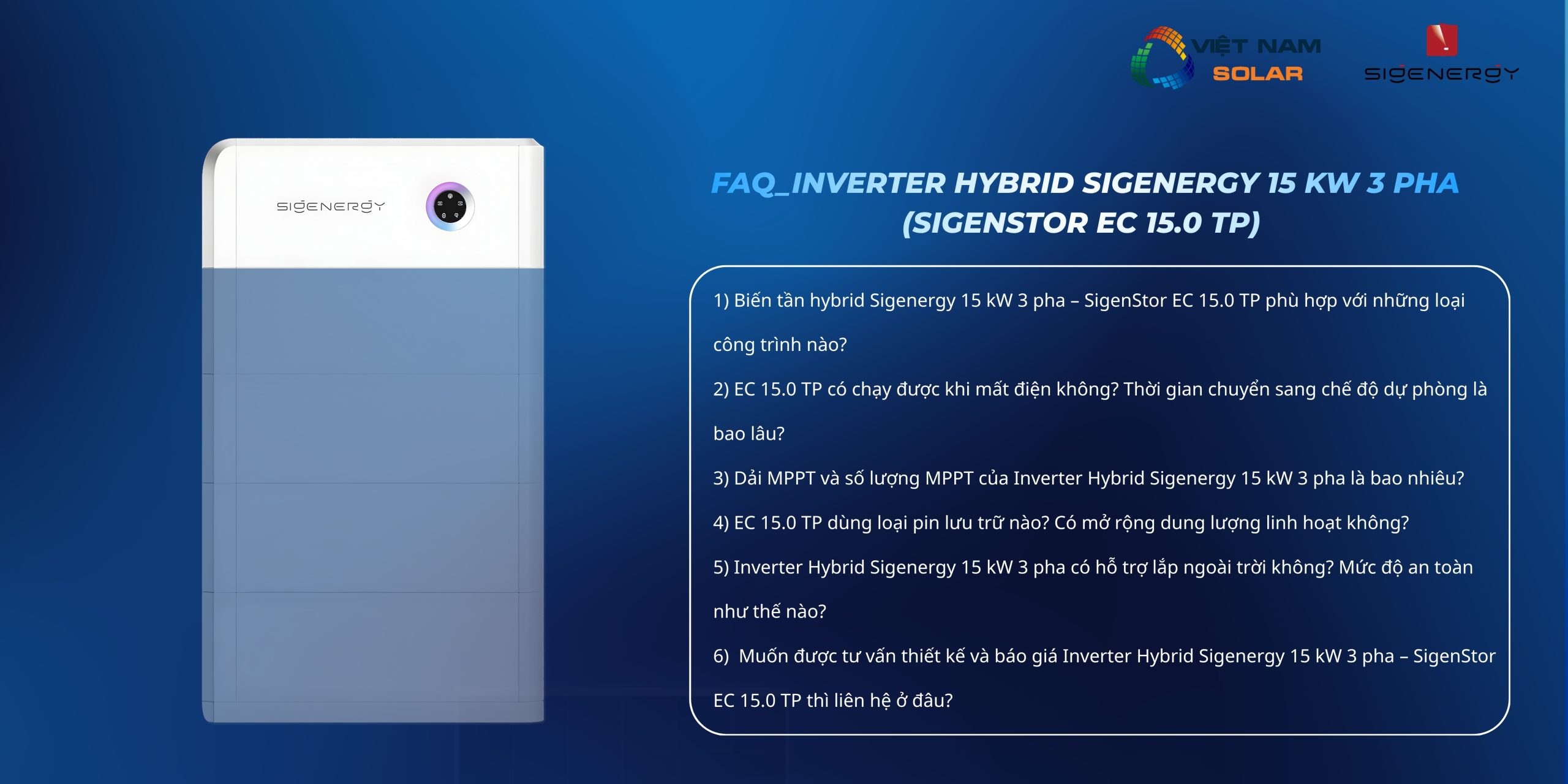 VIỆT NAM SOLAR

SIGENERGY

SIGENERGY

FAQ_INVERTER HYBRID SIGENERGY 15 KW 3 PHA (SIGENSTOR EC 15.0 TP)

1) Biến tần hybrid Sigenergy 15 kW 3 pha – SigenStor EC 15.0 TP phù hợp với những loại công trình nào?

2) EC 15.0 TP có chạy được khi mất điện không? Thời gian chuyển sang chế độ dự phòng là bao lâu?

3) Dải MPPT và số lượng MPPT của Inverter Hybrid Sigenergy 15 kW 3 pha là bao nhiêu?

4) EC 15.0 TP dùng loại pin lưu trữ nào? Có mở rộng dung lượng linh hoạt không?

5) Inverter Hybrid Sigenergy 15 kW 3 pha có hỗ trợ lắp ngoài trời không? Mức độ an toàn như thế nào?

6) Muốn được tư vấn thiết kế và báo giá Inverter Hybrid Sigenergy 15 kW 3 pha – SigenStor EC 15.0 TP thì liên hệ ở đâu?